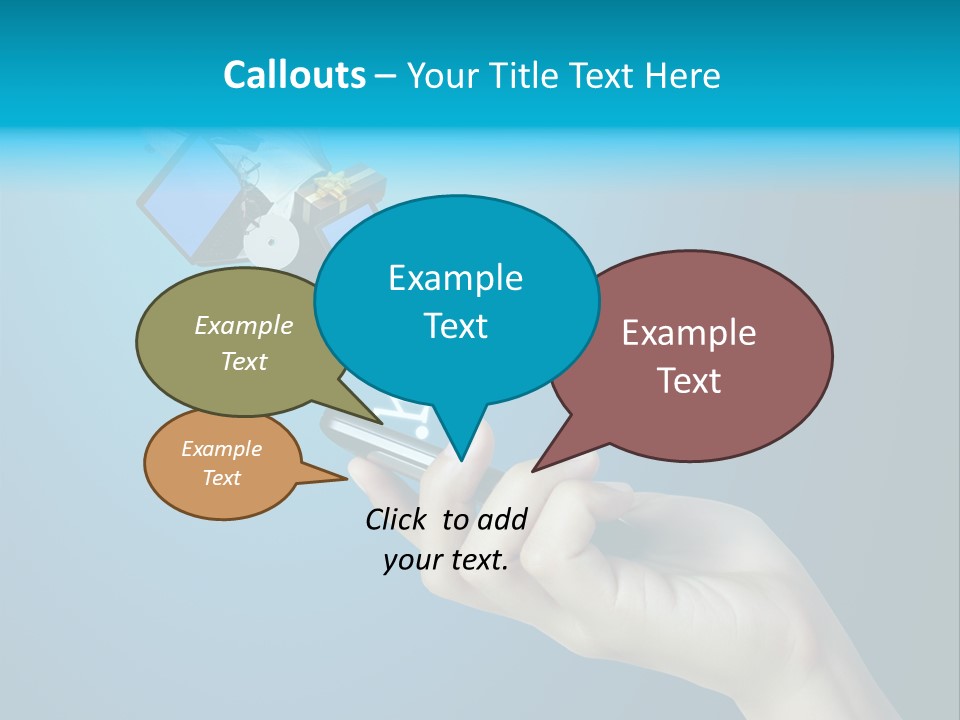 Callouts – Your Title Text Here

Example Text

Example Text

Example Text

Example Text

Click to add your text.